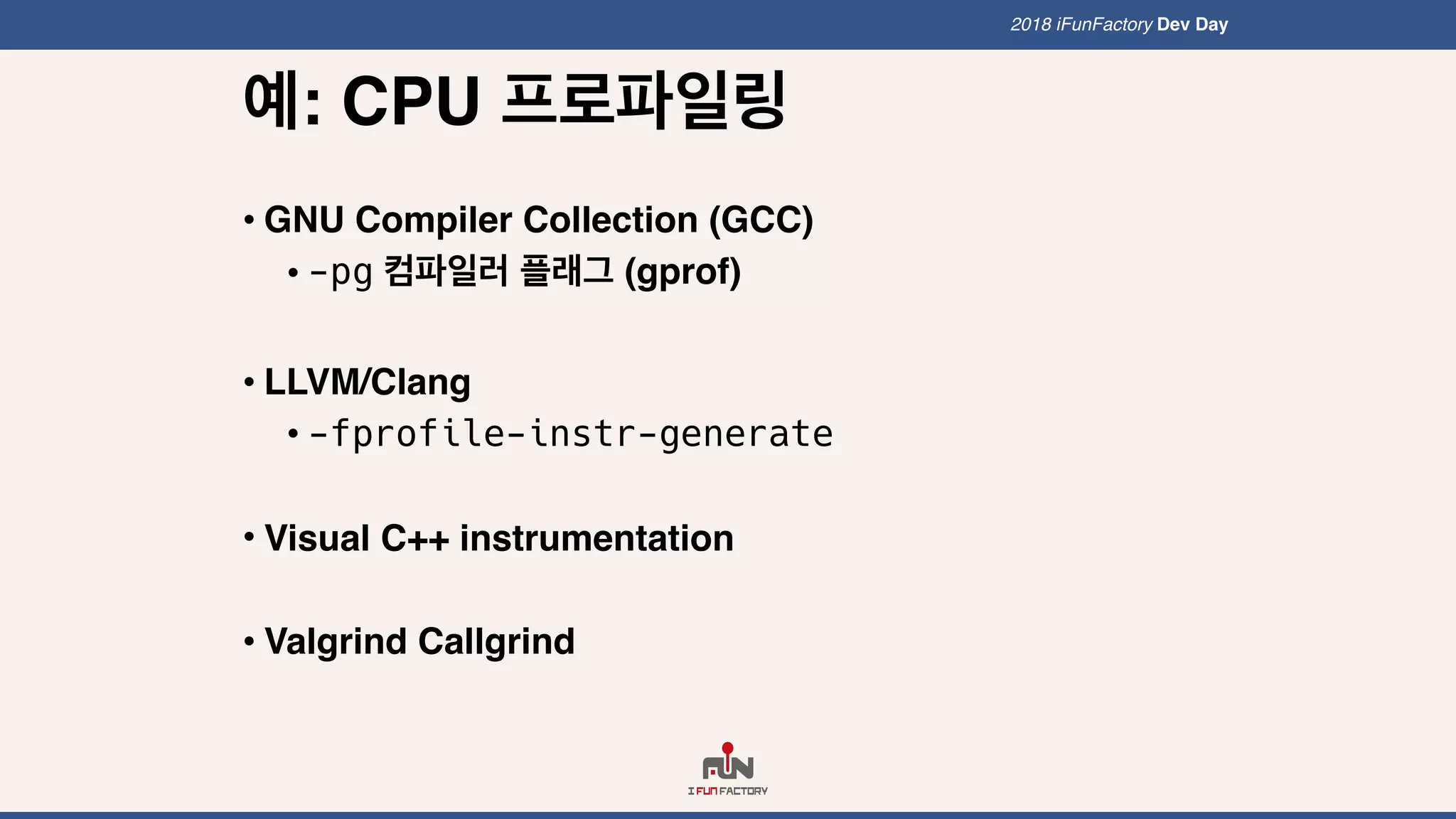 2018 iFunFactory Dev Day

예: CPU 프로파일링

• GNU Compiler Collection (GCC)
  • -pg 컴파일러 플래그 (gprof)

• LLVM/Clang
  • -fprofile-instr-generate

• Visual C++ instrumentation

• Valgrind Callgrind

FUN
I FUN FACTORY